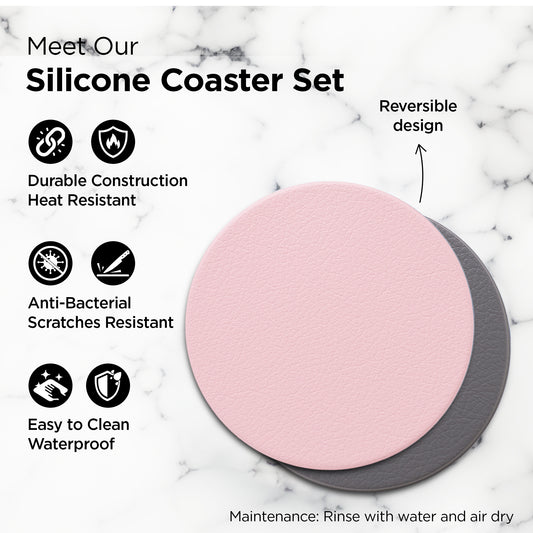 Meet Our
Silicone Coaster Set

Reversible design

Durable Construction
Heat Resistant

Anti-Bacterial
Scratches Resistant

Easy to Clean
Waterproof

Maintenance: Rinse with water and air dry